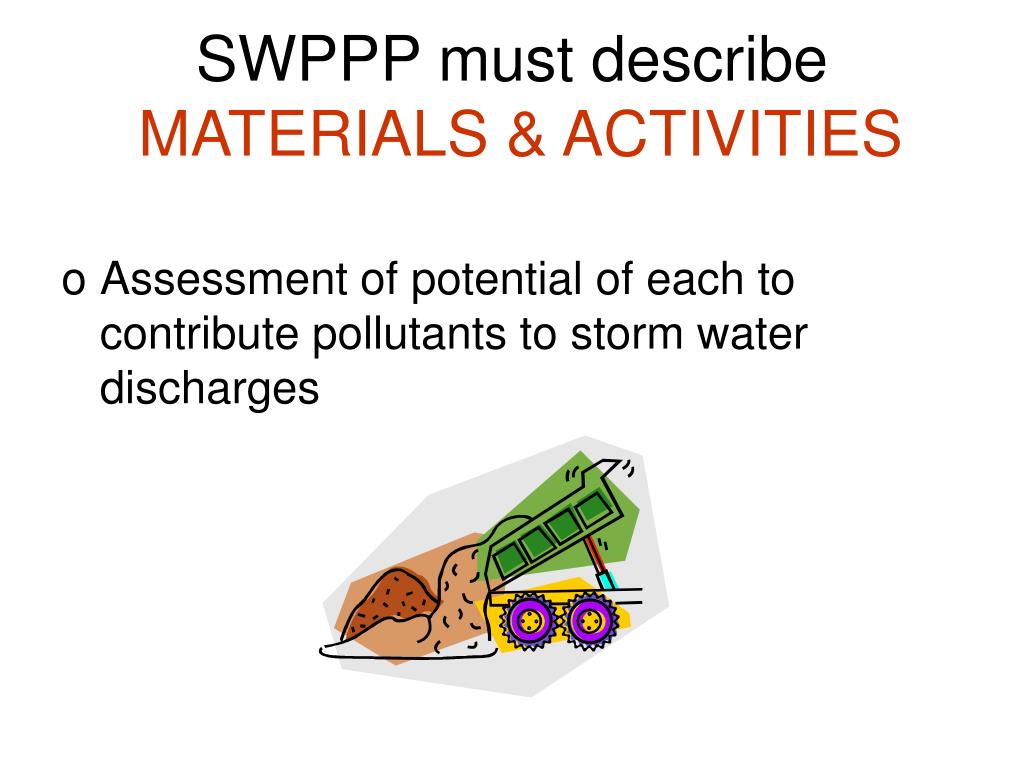 SWPPP must describe
MATERIALS & ACTIVITIES

o Assessment of potential of each to contribute pollutants to storm water discharges